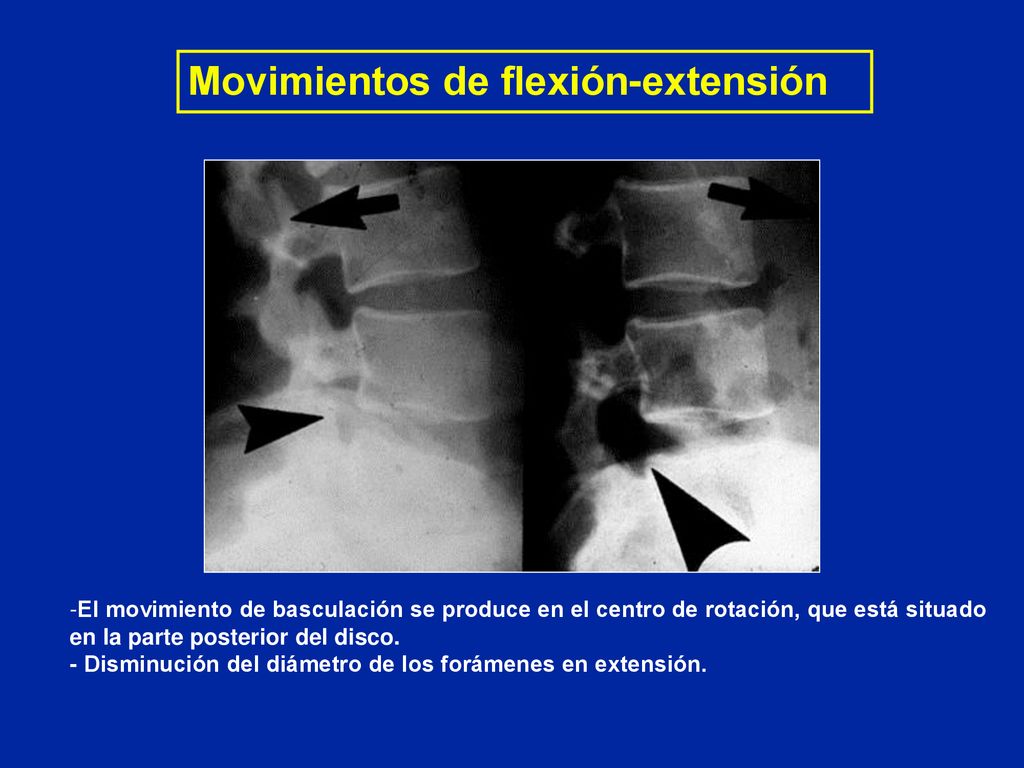 Movimientos de flexión-extensión

-El movimiento de basculación se produce en el centro de rotación, que está situado en la parte posterior del disco.
- Disminución del diámetro de los forámenes en extensión.